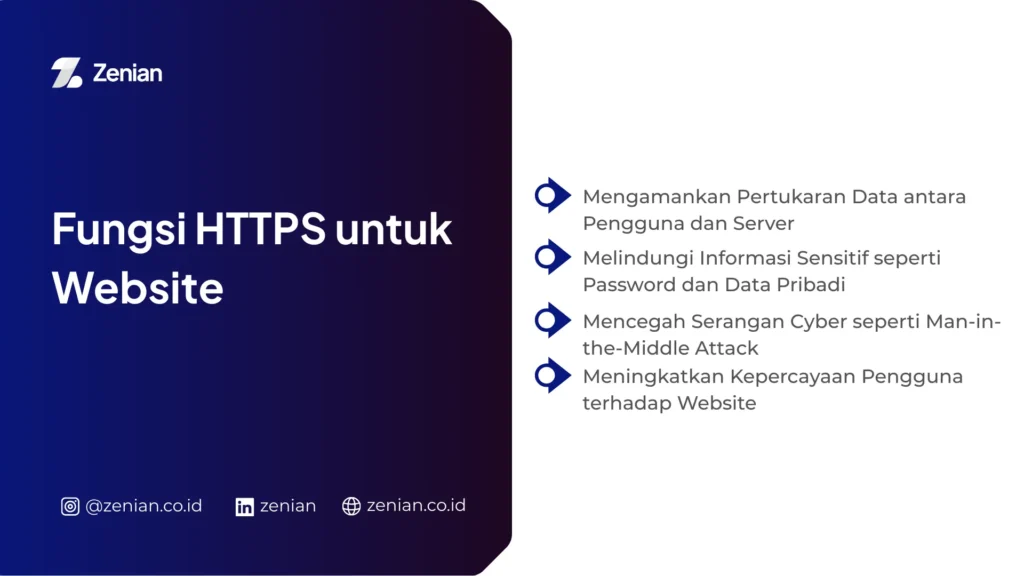 Zenian

Fungsi HTTPS untuk Website

@zenian.co.id zenian zenian.co.id

Mengamankan Pertukaran Data antara Pengguna dan Server

Melindungi Informasi Sensitif seperti Password dan Data Pribadi

Mencegah Serangan Cyber seperti Man-in-the-Middle Attack

Meningkatkan Kepercayaan Pengguna terhadap Website